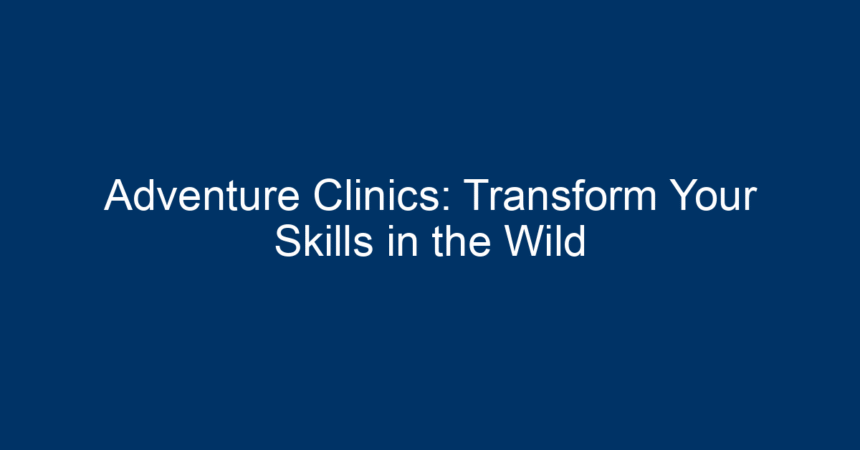 Adventure Clinics: Transform Your Skills in the Wild